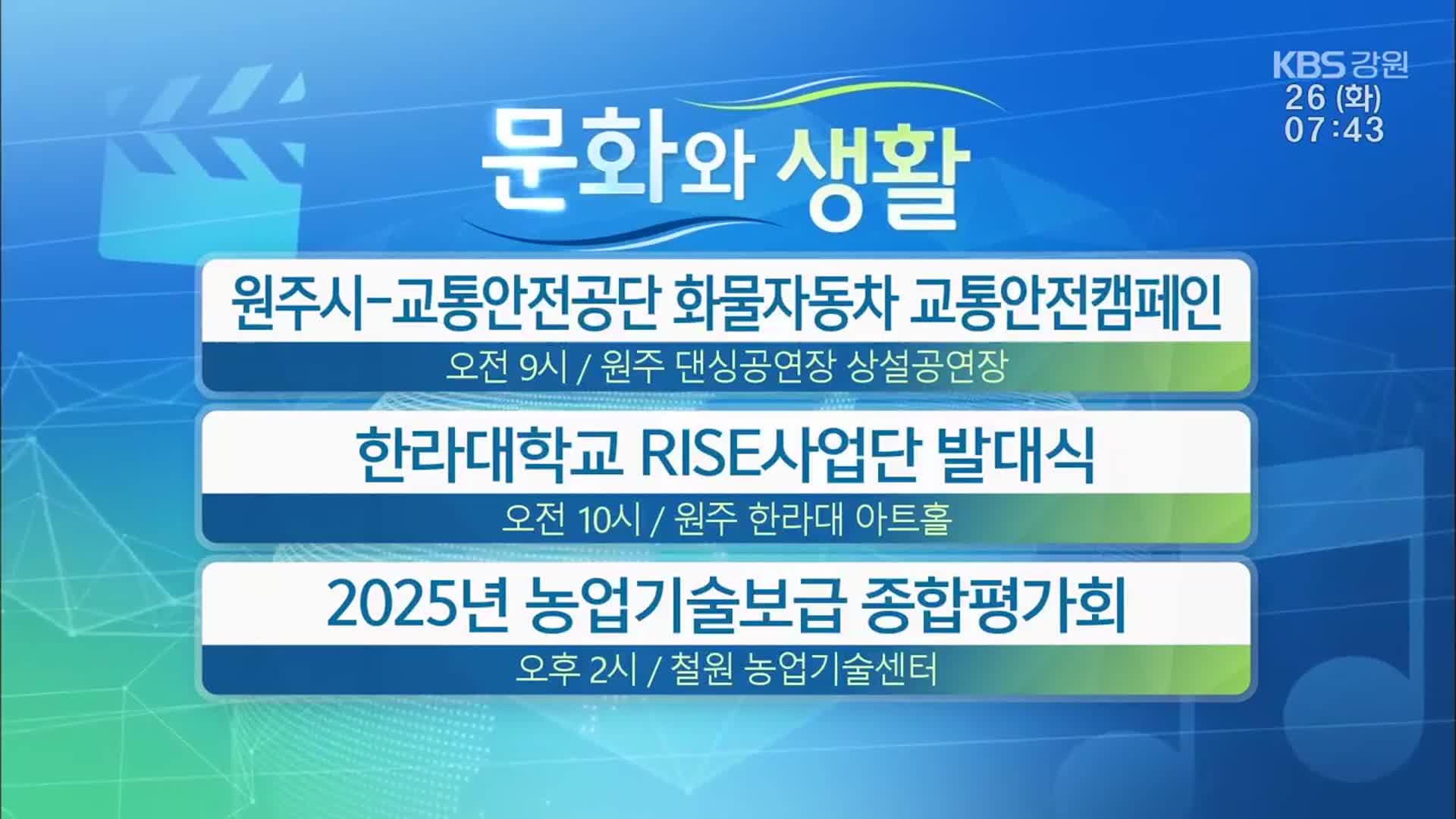 KBS 강원
26 (화)
07:43

문화와 생활

원주시-교통안전공단 화물자동차 교통안전캠페인
오전 9시 / 원주 댄싱공연장 상설공연장

한라대학교 RISE사업단 발대식
오전 10시 / 원주 한라대 아트홀

2025년 농업기술보급 종합평가회
오후 2시 / 철원 농업기술센터